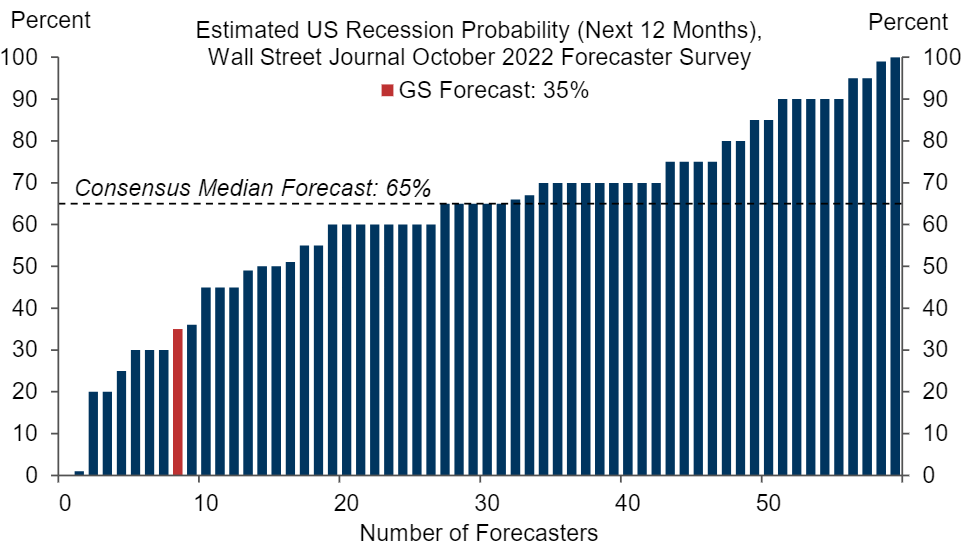 Percent

Estimated US Recession Probability (Next 12 Months), Wall Street Journal October 2022 Forecaster Survey

Percent

GS Forecast: 35%

Consensus Median Forecast: 65%

100
90
80
70
60
50
40
30
20
10
0

100
90
80
70
60
50
40
30
20
10
0

0
10
20
30
40
50

Number of Forecasters